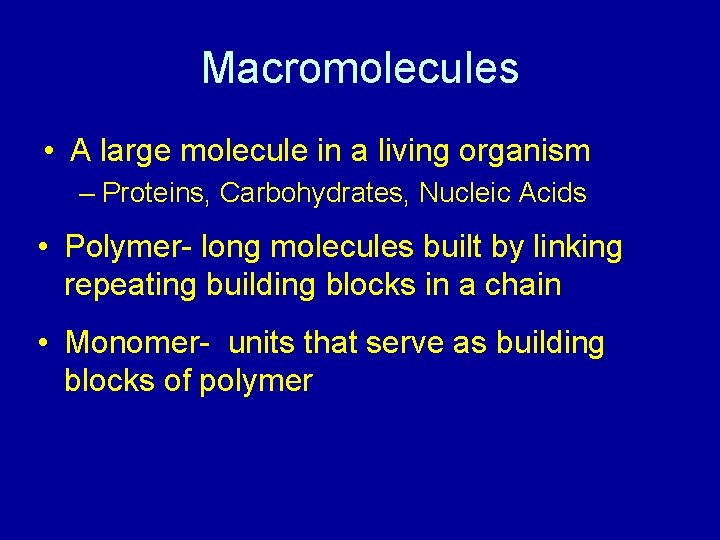 Macromolecules

• A large molecule in a living organism
– Proteins, Carbohydrates, Nucleic Acids

• Polymer- long molecules built by linking repeating building blocks in a chain

• Monomer- units that serve as building blocks of polymer